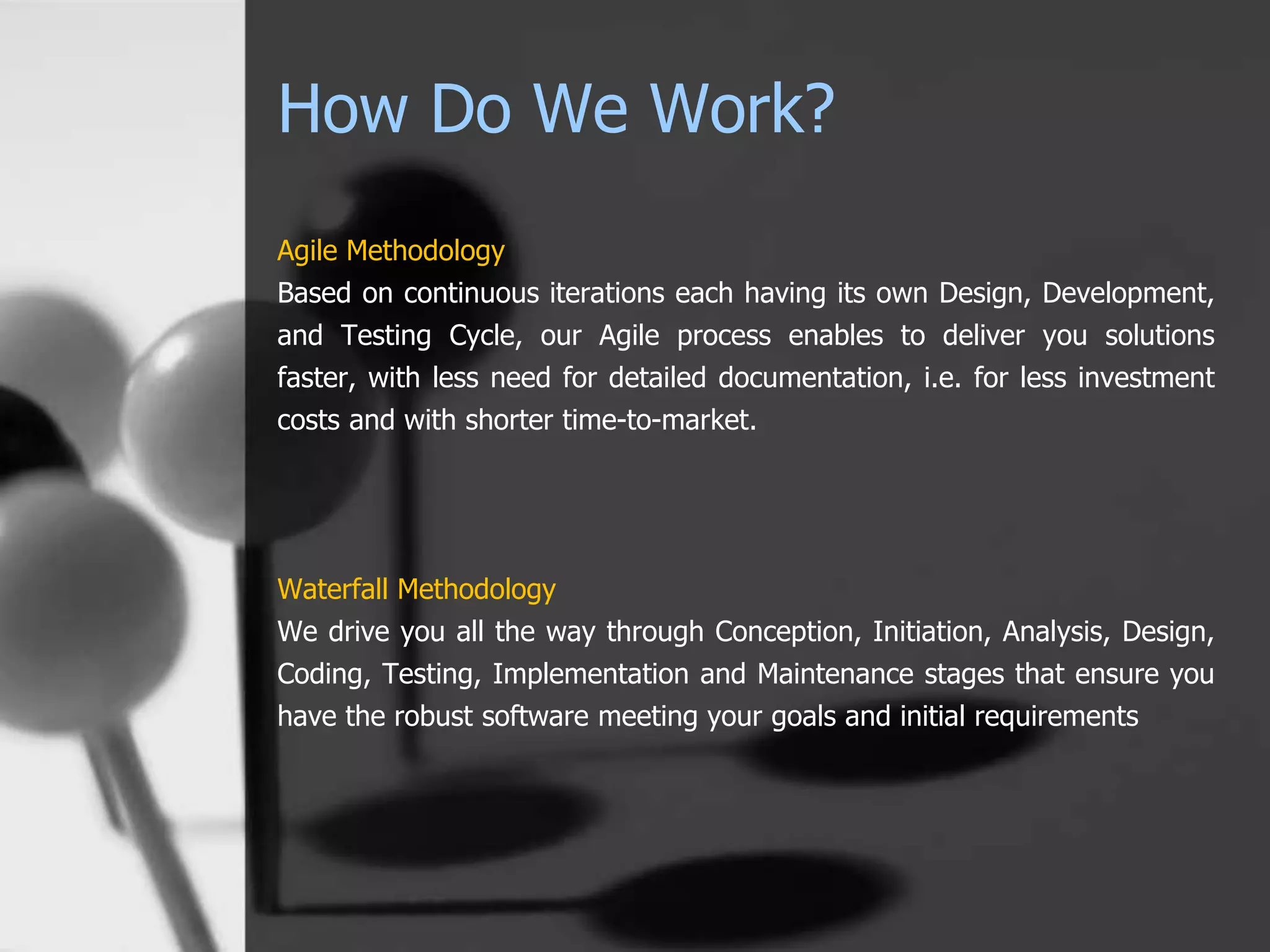 How Do We Work?

Agile Methodology
Based on continuous iterations each having its own Design, Development, and Testing Cycle, our Agile process enables to deliver you solutions faster, with less need for detailed documentation, i.e. for less investment costs and with shorter time-to-market.

Waterfall Methodology
We drive you all the way through Conception, Initiation, Analysis, Design, Coding, Testing, Implementation and Maintenance stages that ensure you have the robust software meeting your goals and initial requirements